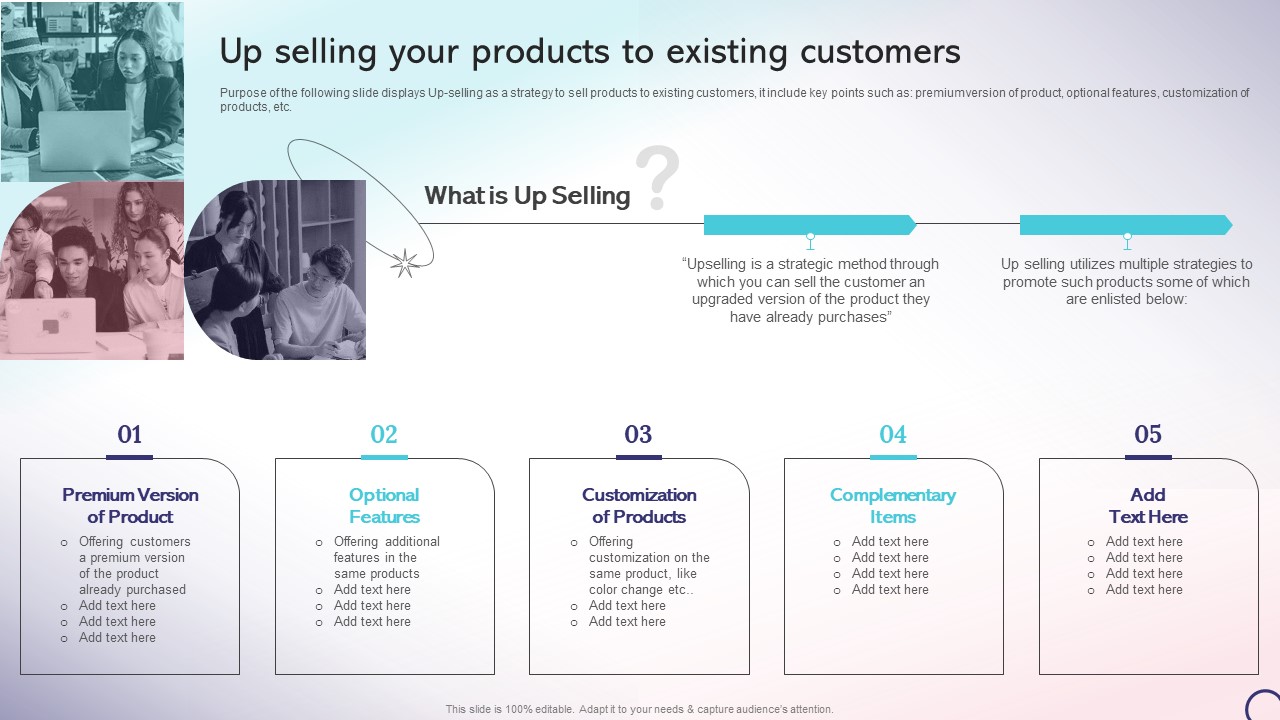 Up selling your products to existing customers

Purpose of the following slide displays Up-selling as a strategy to sell products to existing customers, it include key points such as: premiumversion of product, optional features, customization of products, etc.

What is Up Selling ?

"Upselling is a strategic method through which you can sell the customer an upgraded version of the product they have already purchases"

Up selling utilizes multiple strategies to promote such products some of which are enlisted below:

01

Premium Version of Product

- Offering customers a premium version of the product already purchased
- Add text here
- Add text here
- Add text here

02

Optional Features

- Offering additional features in the same products
- Add text here
- Add text here
- Add text here

03

Customization of Products

- Offering customization on the same product, like color change etc..
- Add text here
- Add text here

04

Complementary Items

- Add text here
- Add text here
- Add text here
- Add text here

05

Add Text Here

- Add text here
- Add text here
- Add text here
- Add text here

This slide is 100% editable. Adapt it to your needs & capture audience's attention.